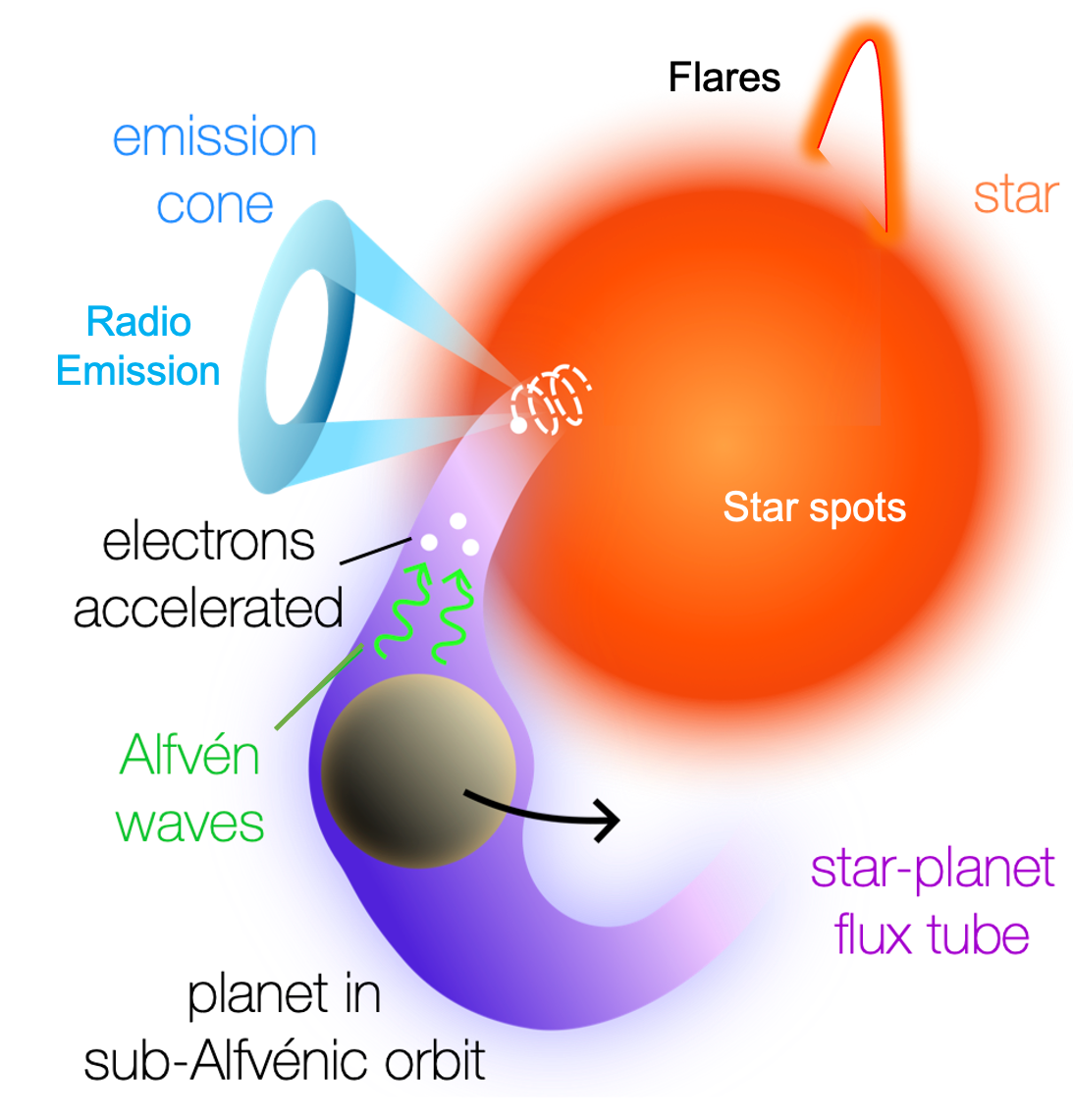 Flares

emission cone

star

Radio Emission

Star spots

electrons accelerated

Alfvén waves

star-planet flux tube

planet in sub-Alfvénic orbit